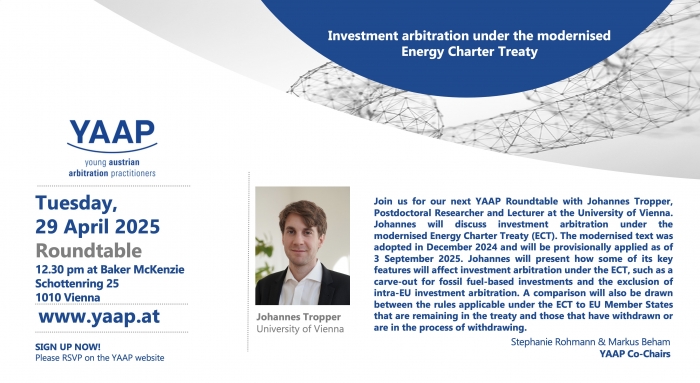 Investment arbitration under the modernised Energy Charter Treaty

YAAP
young austrian arbitration practitioners

Tuesday, 29 April 2025
Roundtable
12.30 pm at Baker McKenzie
Schottenring 25
1010 Vienna
www.yaap.at

SIGN UP NOW!
Please RSVP on the YAAP website

Johannes Tropper
University of Vienna

Join us for our next YAAP Roundtable with Johannes Tropper, Postdoctoral Researcher and Lecturer at the University of Vienna. Johannes will discuss investment arbitration under the modernised Energy Charter Treaty (ECT). The modernised text was adopted in December 2024 and will be provisionally applied as of 3 September 2025. Johannes will present how some of its key features will affect investment arbitration under the ECT, such as a carve-out for fossil fuel-based investments and the exclusion of intra-EU investment arbitration. A comparison will also be drawn between the rules applicable under the ECT to EU Member States that are remaining in the treaty and those that have withdrawn or are in the process of withdrawing.

Stephanie Rohmann & Markus Beham
YAAP Co-Chairs